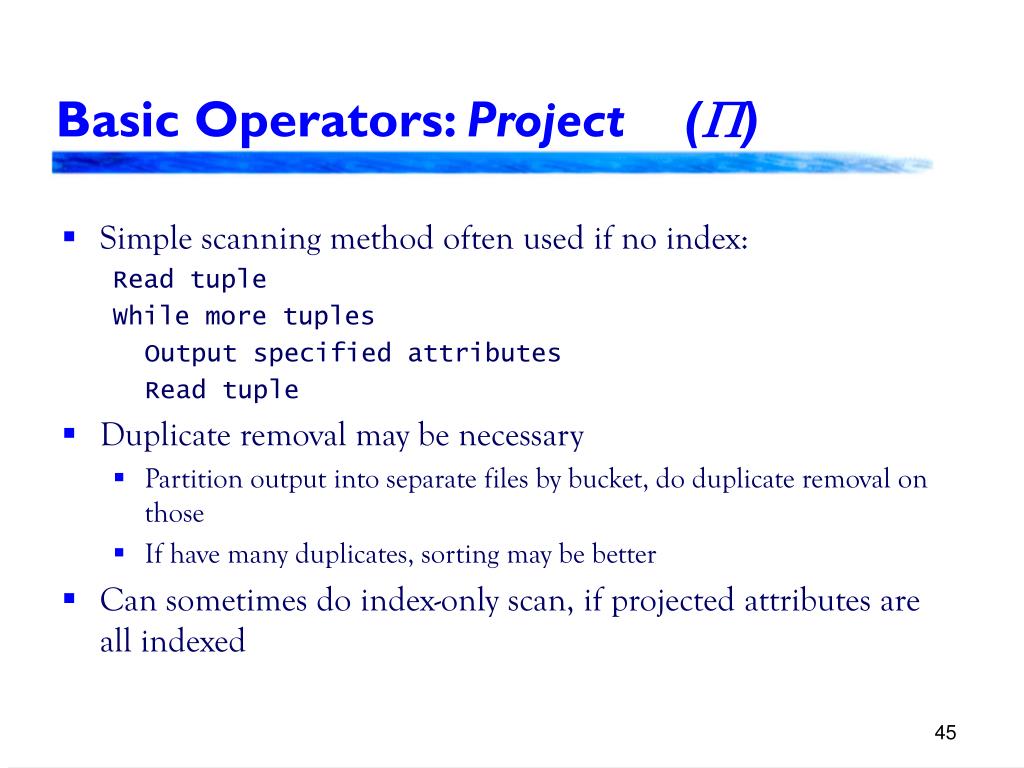 Basic Operators: Project ($\Pi$)

▪ Simple scanning method often used if no index:
Read tuple
While more tuples
Output specified attributes
Read tuple

▪ Duplicate removal may be necessary
▪ Partition output into separate files by bucket, do duplicate removal on those
▪ If have many duplicates, sorting may be better

▪ Can sometimes do index-only scan, if projected attributes are all indexed

45